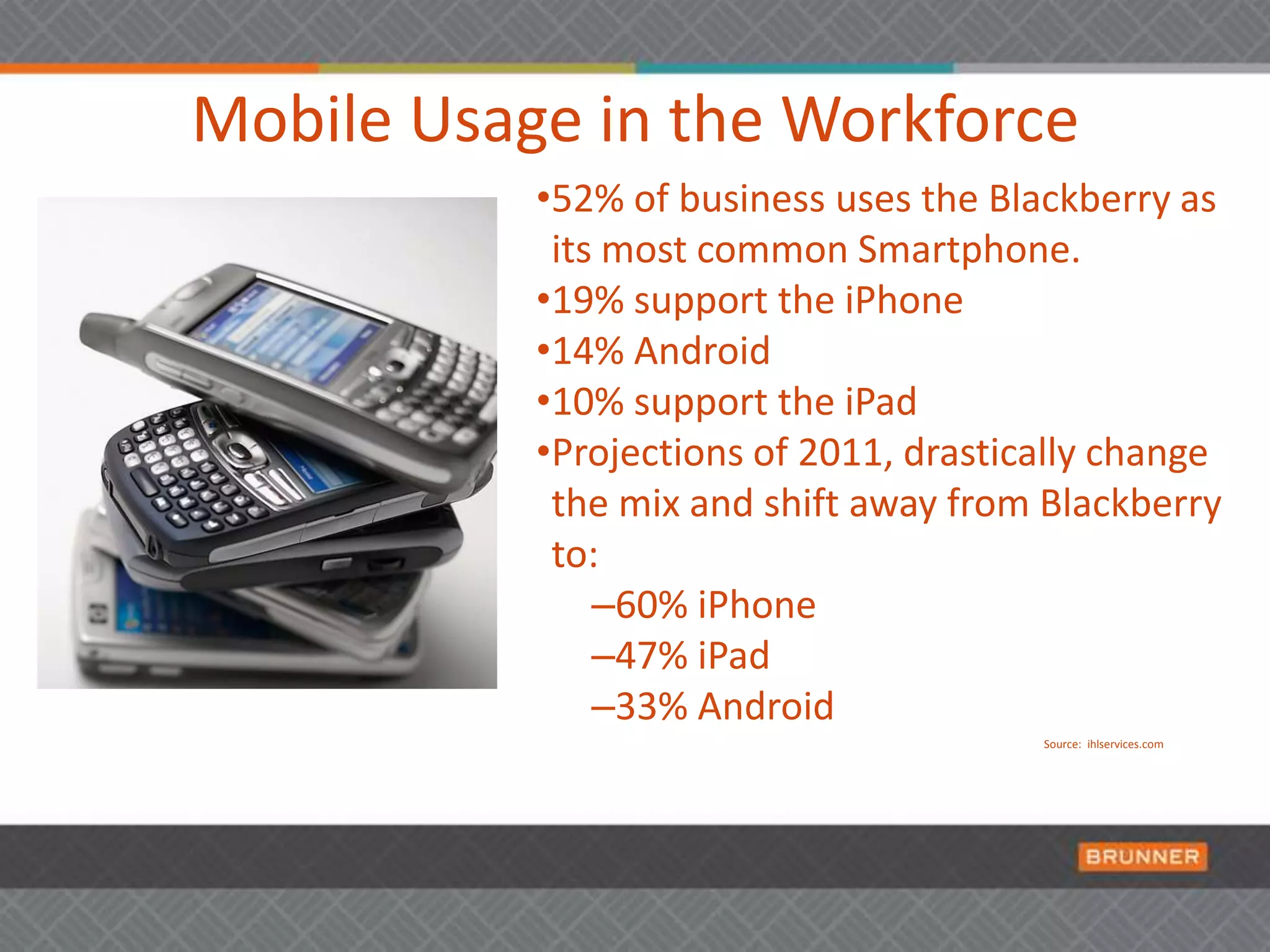 Mobile Usage in the Workforce

•52% of business uses the Blackberry as its most common Smartphone.
•19% support the iPhone
•14% Android
•10% support the iPad
•Projections of 2011, drastically change the mix and shift away from Blackberry to:
–60% iPhone
–47% iPad
–33% Android

Source: ihlservices.com

BRUNNER